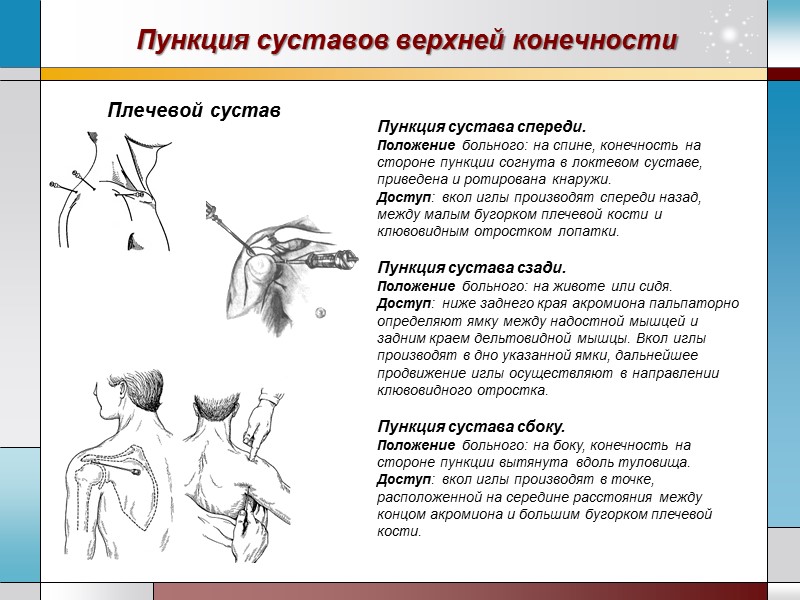 Пункция суставов верхней конечности

Плечевой сустав

Пункция сустава спереди.
Положение больного: на спине, конечность на стороне пункции согнута в локтевом суставе, приведена и ротирована кнаружи.
Доступ: вкол иглы производят спереди назад, между малым бугорком плечевой кости и клювовидным отростком лопатки.

Пункция сустава сзади.
Положение больного: на животе или сидя.
Доступ: ниже заднего края акромиона пальпаторно определяют ямку между надостной мышцей и задним краем дельтовидной мышцы. Вкол иглы производят в дно указанной ямки, дальнейшее продвижение иглы осуществляют в направлении клювовидного отростка.

Пункция сустава сбоку.
Положение больного: на боку, конечность на стороне пункции вытянута вдоль туловища.
Доступ: вкол иглы производят в точке, расположенной на середине расстояния между концом акромиона и большим бугорком плечевой кости.